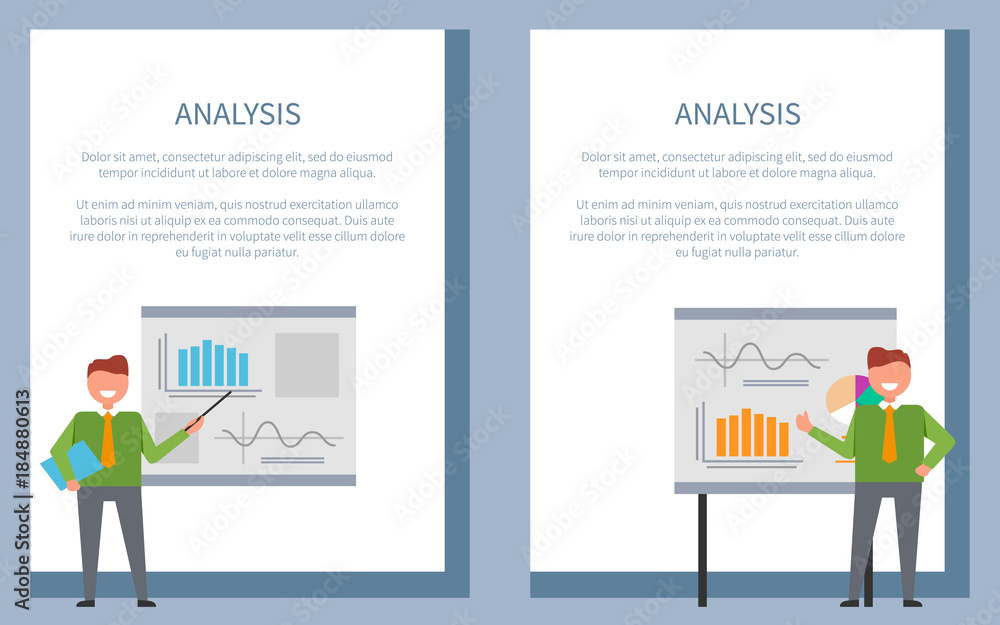 ANALYSIS

Dolor sit amet, consectetur adipiscing elit, sed do eiusmod tempor incididunt ut labore et dolore magna aliqua.

Ut enim ad minim veniam, quis nostrud exercitation ullamco laboris nisi ut aliquip ex ea commodo consequat. Duis aute irure dolor in reprehenderit in voluptate velit esse cillum dolore eu fugiat nulla pariatur.

ANALYSIS

Dolor sit amet, consectetur adipiscing elit, sed do eiusmod tempor incididunt ut labore et dolore magna aliqua.

Ut enim ad minim veniam, quis nostrud exercitation ullamco laboris nisi ut aliquip ex ea commodo consequat. Duis aute irure dolor in reprehenderit in voluptate velit esse cillum dolore eu fugiat nulla pariatur.

Adobe Stock | #184880613